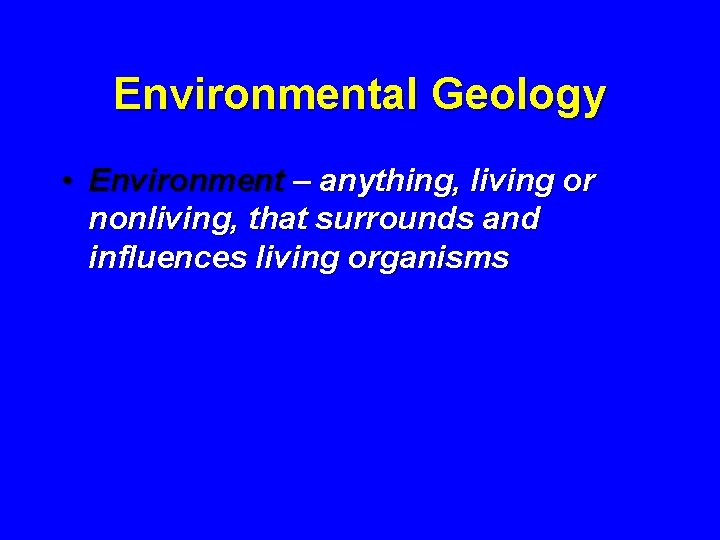 Environmental Geology

• Environment – anything, living or nonliving, that surrounds and influences living organisms